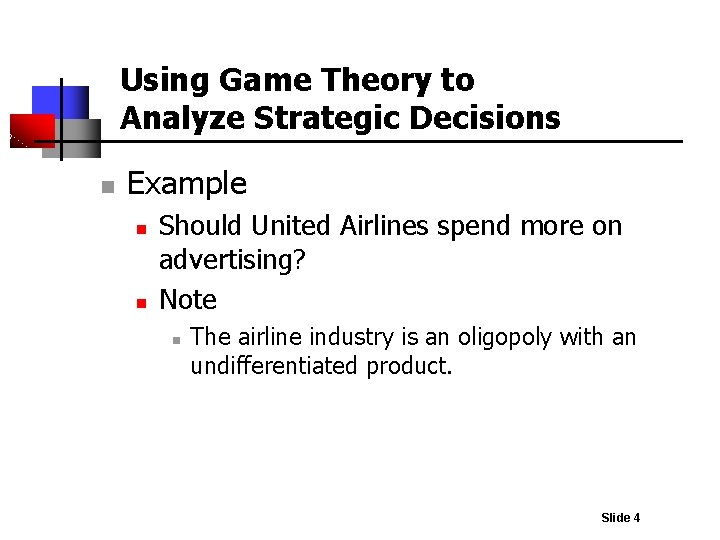 Using Game Theory to Analyze Strategic Decisions

Example

Should United Airlines spend more on advertising?

Note

The airline industry is an oligopoly with an undifferentiated product.

Slide 4